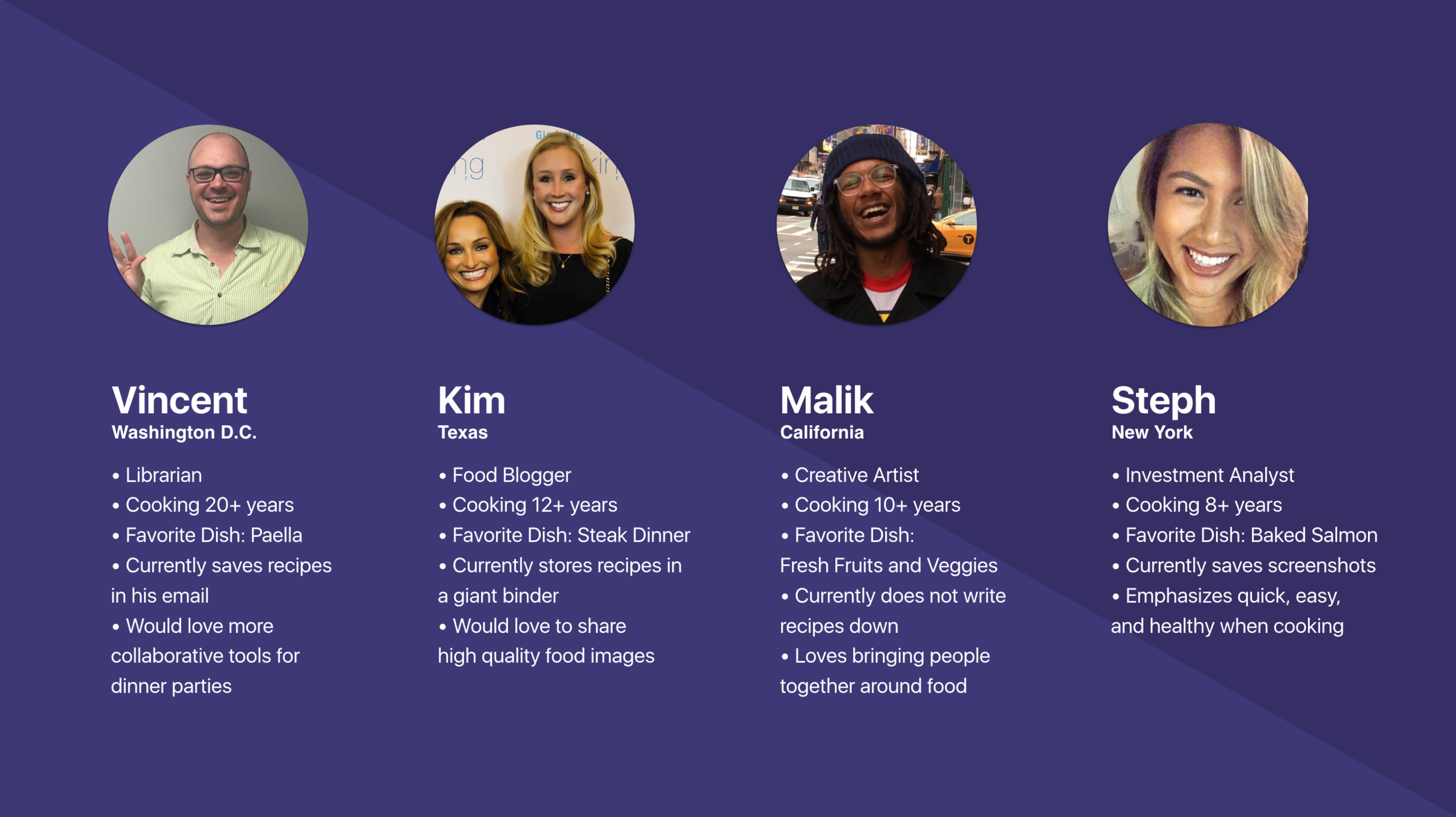 Vincent
Washington D.C.

• Librarian
• Cooking 20+ years
• Favorite Dish: Paella
• Currently saves recipes in his email
• Would love more collaborative tools for dinner parties

Kim
Texas

• Food Blogger
• Cooking 12+ years
• Favorite Dish: Steak Dinner
• Currently stores recipes in a giant binder
• Would love to share high quality food images

Malik
California

• Creative Artist
• Cooking 10+ years
• Favorite Dish: Fresh Fruits and Veggies
• Currently does not write recipes down
• Loves bringing people together around food

Steph
New York

• Investment Analyst
• Cooking 8+ years
• Favorite Dish: Baked Salmon
• Currently saves screenshots
• Emphasizes quick, easy, and healthy when cooking